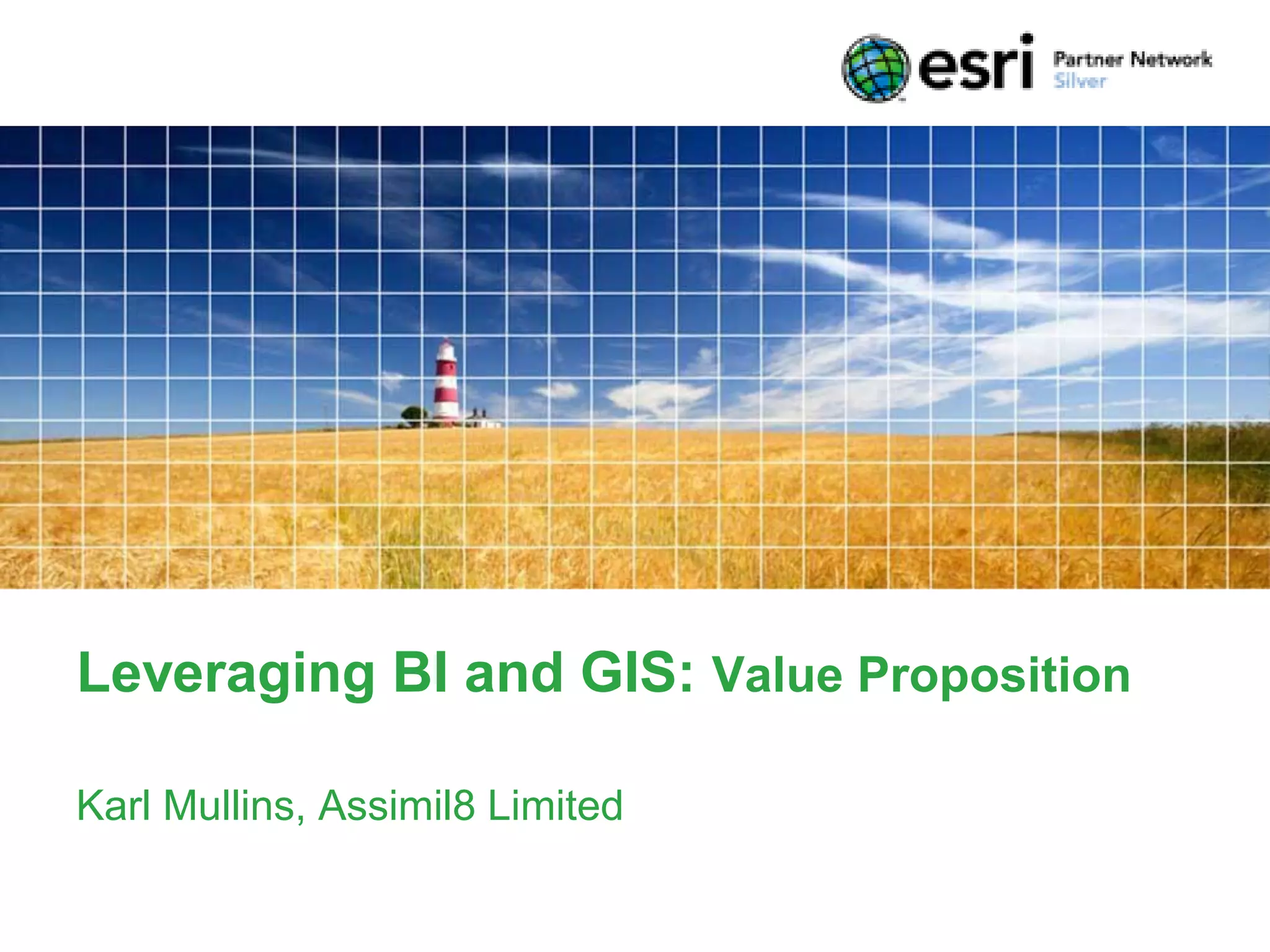 esri Partner Network Silver

Leveraging BI and GIS: Value Proposition

Karl Mullins, Assimil8 Limited